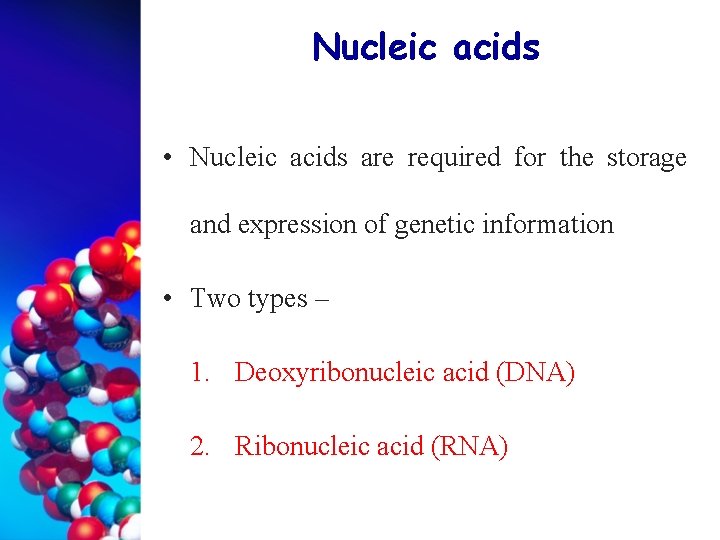 Nucleic acids

• Nucleic acids are required for the storage and expression of genetic information

• Two types –

1. Deoxyribonucleic acid (DNA)

2. Ribonucleic acid (RNA)